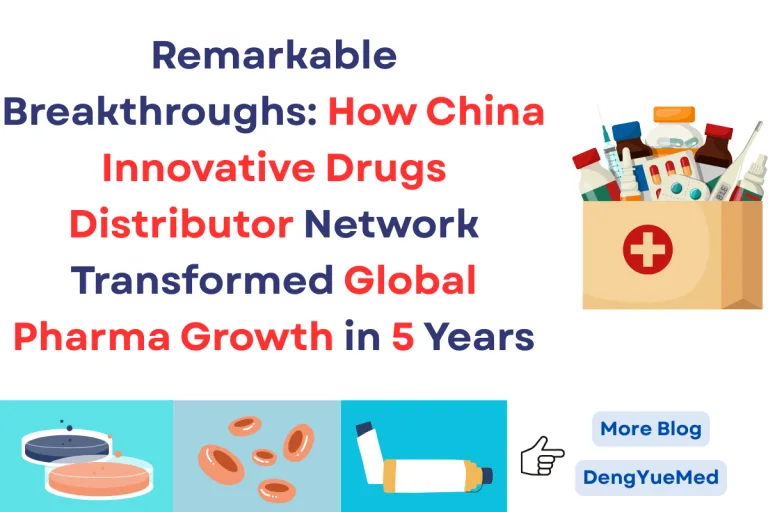 Remarkable Breakthroughs: How China Innovative Drugs Distributor Network Transformed Global Pharma Growth in 5 Years

More Blog

DengYueMed